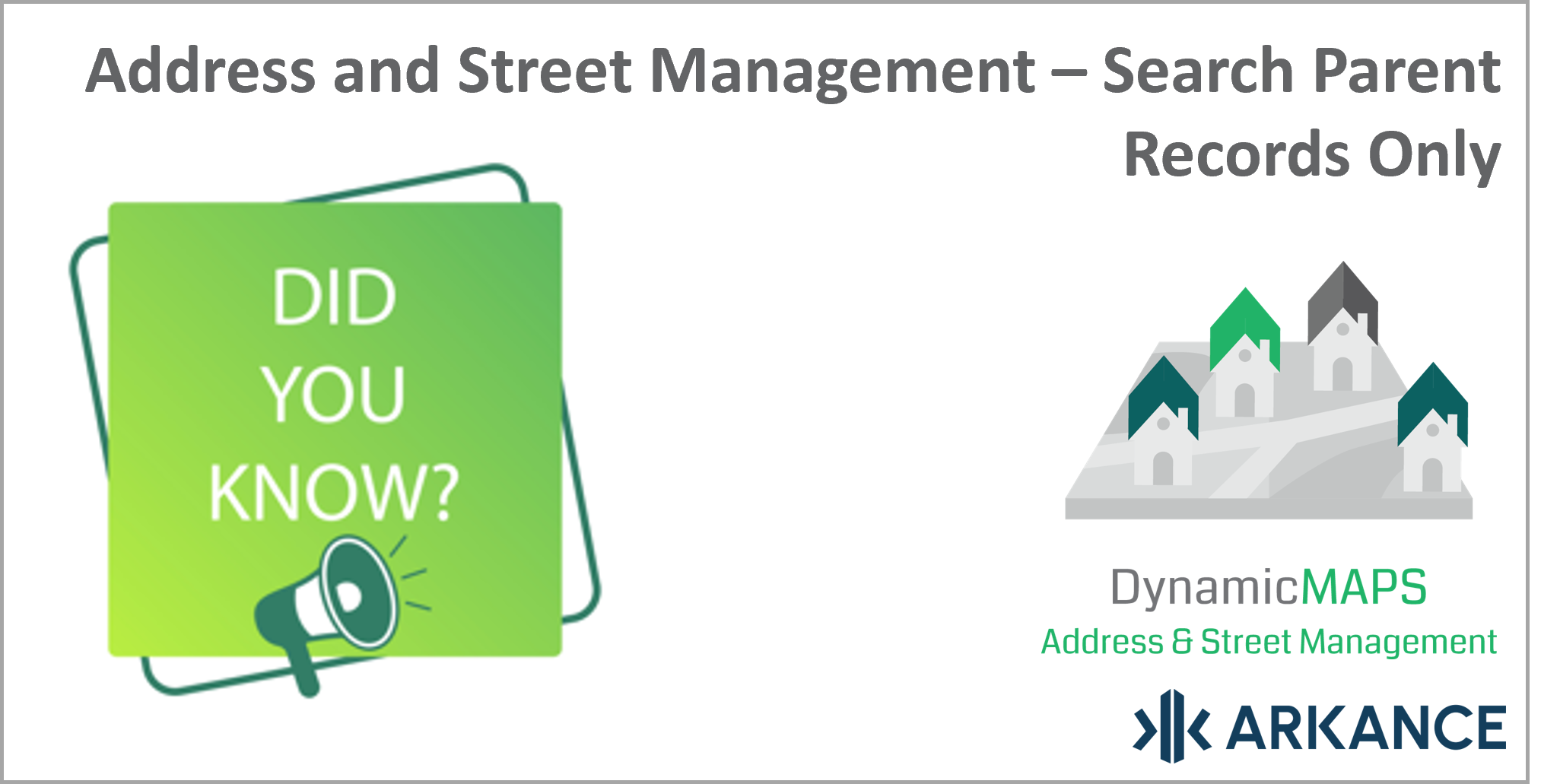 Address and Street Management – Search Parent Records Only

DID YOU KNOW?

DynamicMAPS
Address & Street Management

ARKANCE